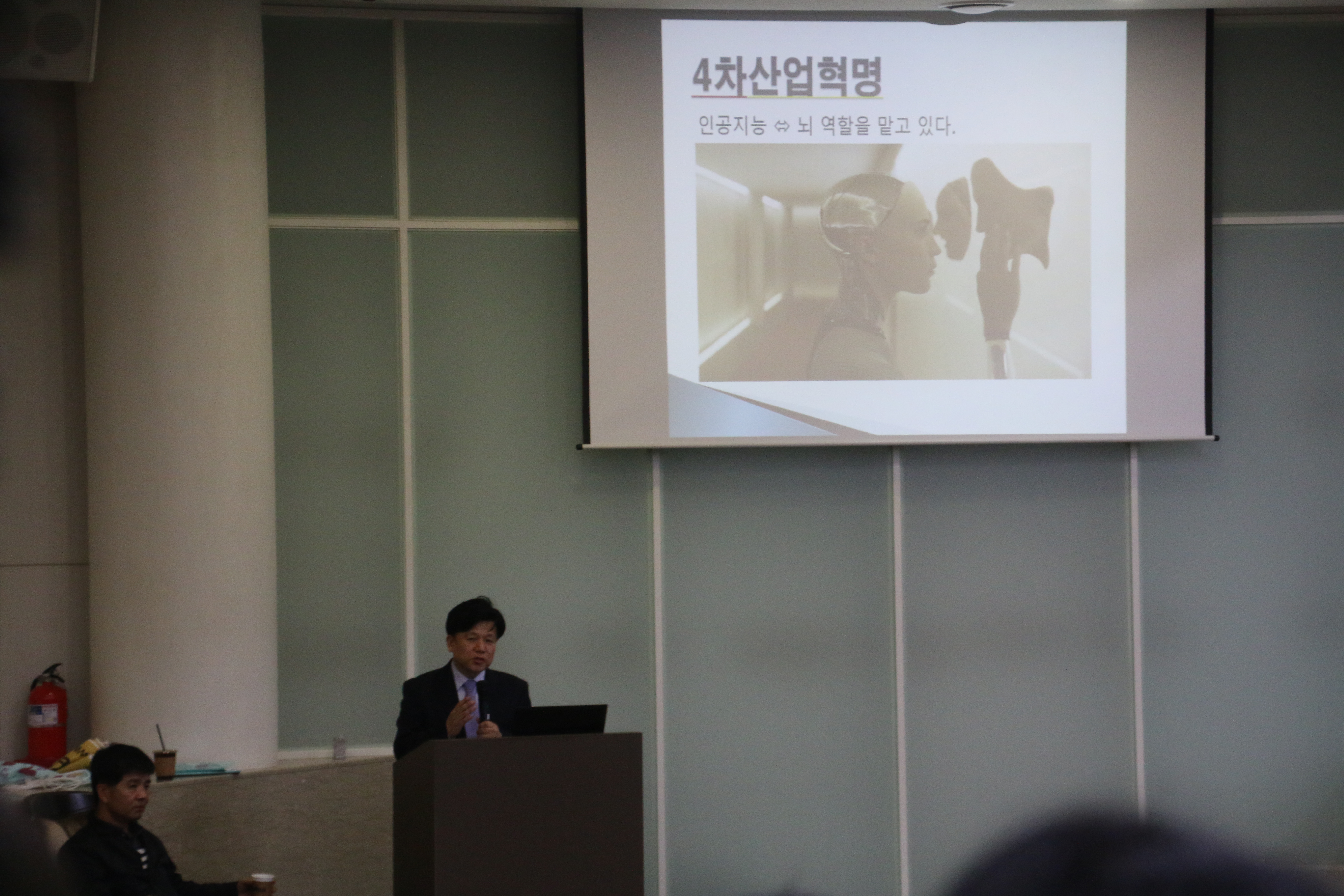 4차산업혁명

인공지능 ⇔ 뇌 역할을 맡고 있다.